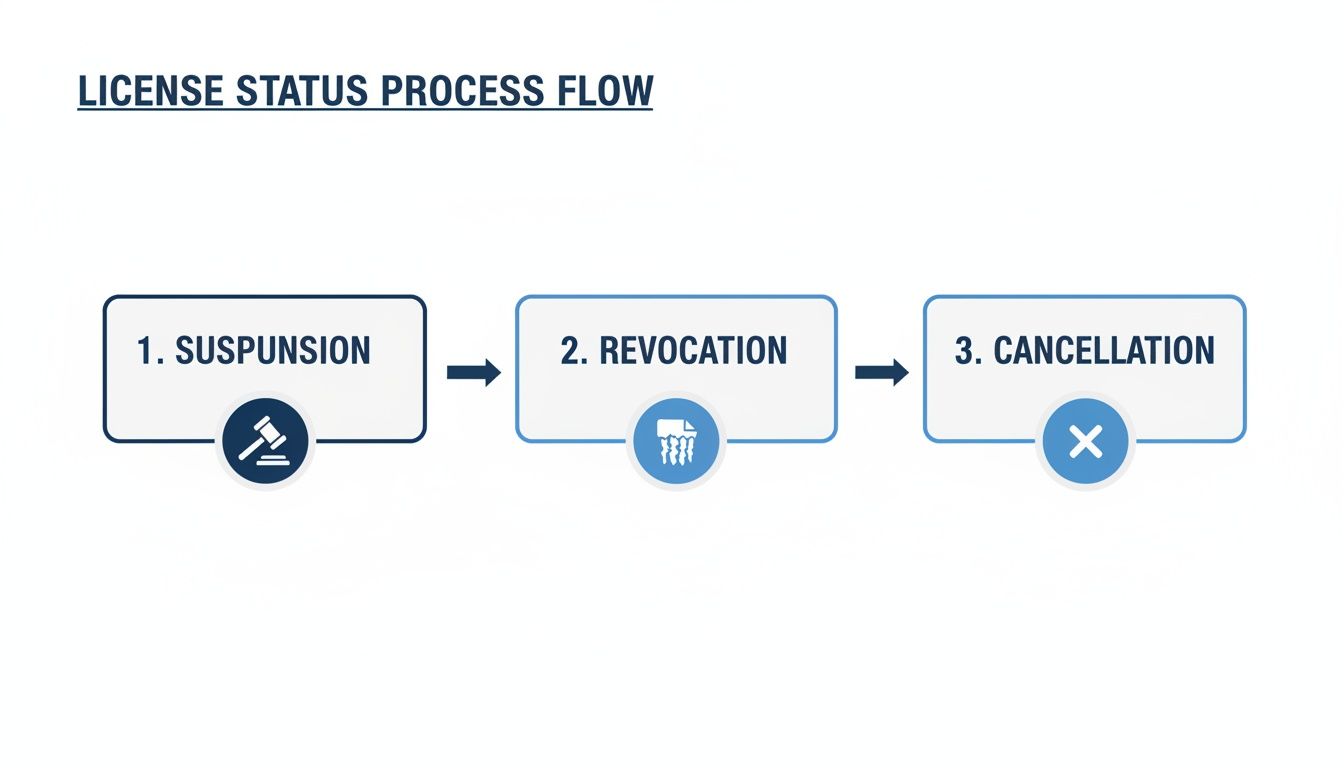 LICENSE STATUS PROCESS FLOW

1. SUSPUNSION

2. REVOCATION

3. CANCELLATION